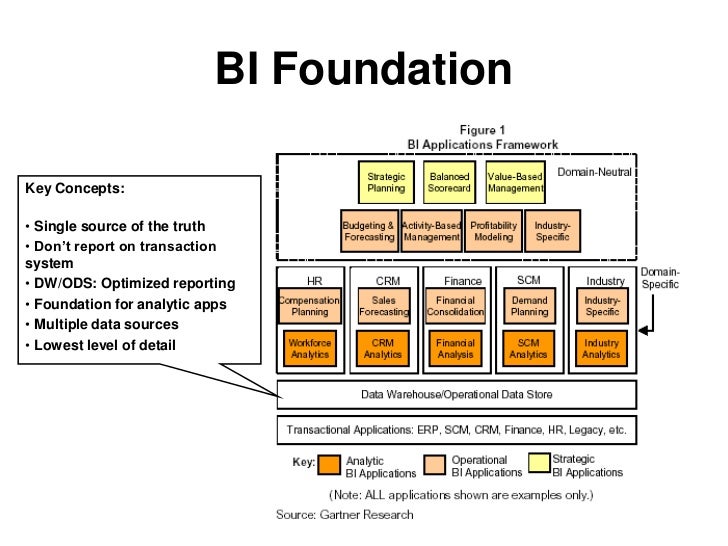 BI Foundation

Key Concepts:

• Single source of the truth
• Don't report on transaction system
• DW/ODS: Optimized reporting
• Foundation for analytic apps
• Multiple data sources
• Lowest level of detail

Figure 1
BI Applications Framework

Strategic Planning
Balanced Scorecard
Value-Based Management
Domain-Neutral

Budgeting & Forecasting
Activity-Based Management
Profitability Modeling
Industry-Specific

HR
Compensation Planning
Workforce Analytics

CRM
Sales Forecasting
CRM Analytics

Finance
Financial Consolidation
Financial Analysis

SCM
Demand Planning
SCM Analytics

Industry
Industry-Specific
Industry Analytics

Domain-Specific

Data Warehouse/Operational Data Store

Transactional Applications: ERP, SCM, CRM, Finance, HR, Legacy, etc.

Key: Analytic BI Applications
Operational BI Applications
Strategic BI Applications

(Note: ALL applications shown are examples only.)

Source: Gartner Research